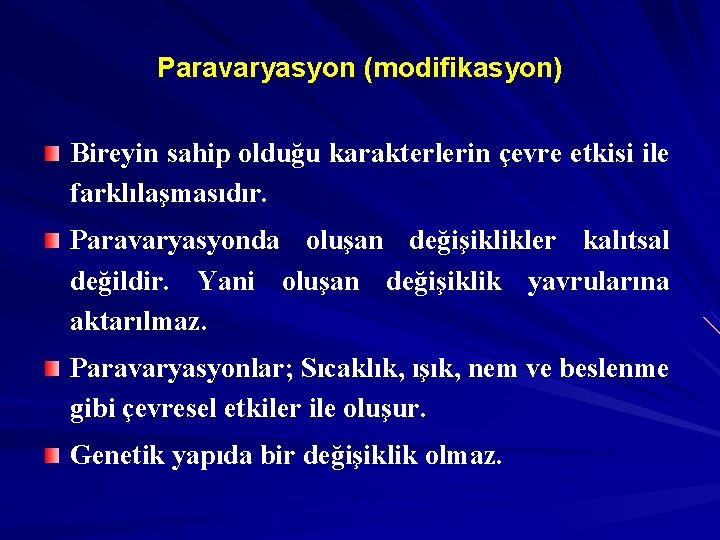 Paravaryasyon (modifikasyon)

Bireyin sahip olduğu karakterlerin çevre etkisi ile farklılaşmasıdır.

Paravaryasyonda oluşan değişiklikler kalıtsal değildir. Yani oluşan değişiklik yavrularına aktarılmaz.

Paravaryasyonlar; Sıcaklık, ışık, nem ve beslenme gibi çevresel etkiler ile oluşur.

Genetik yapıda bir değişiklik olmaz.